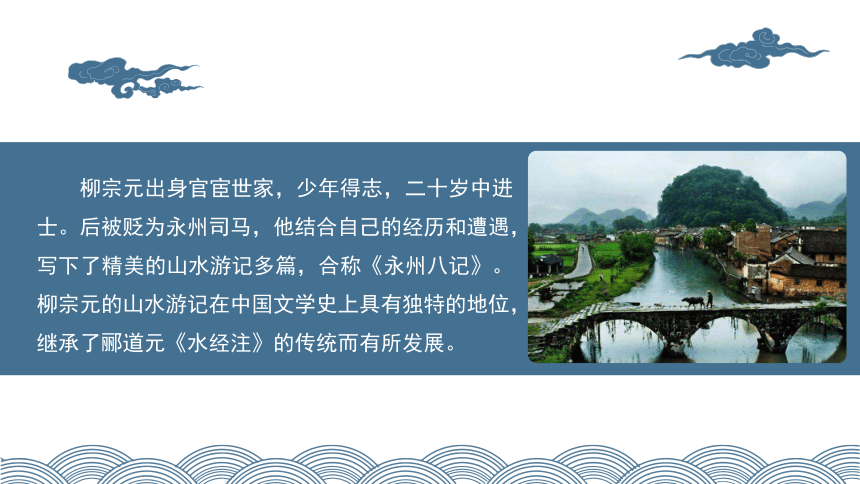 柳宗元出身官宦世家，少年得志，二十岁中进士。后被贬为永州司马，他结合自己的经历和遭遇，写下了精美的山水游记多篇，合称《永州八记》。柳宗元的山水游记在中国文学史上具有独特的地位，继承了郦道元《水经注》的传统而有所发展。